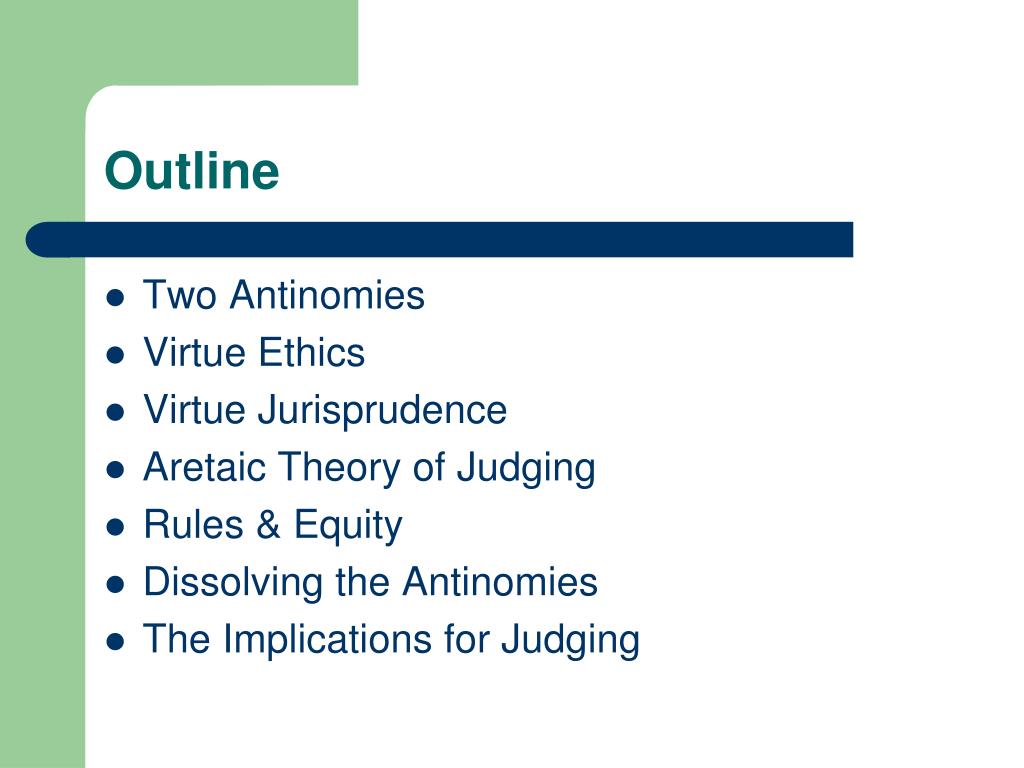 Outline

- Two Antinomies
- Virtue Ethics
- Virtue Jurisprudence
- Aretaic Theory of Judging
- Rules & Equity
- Dissolving the Antinomies
- The Implications for Judging